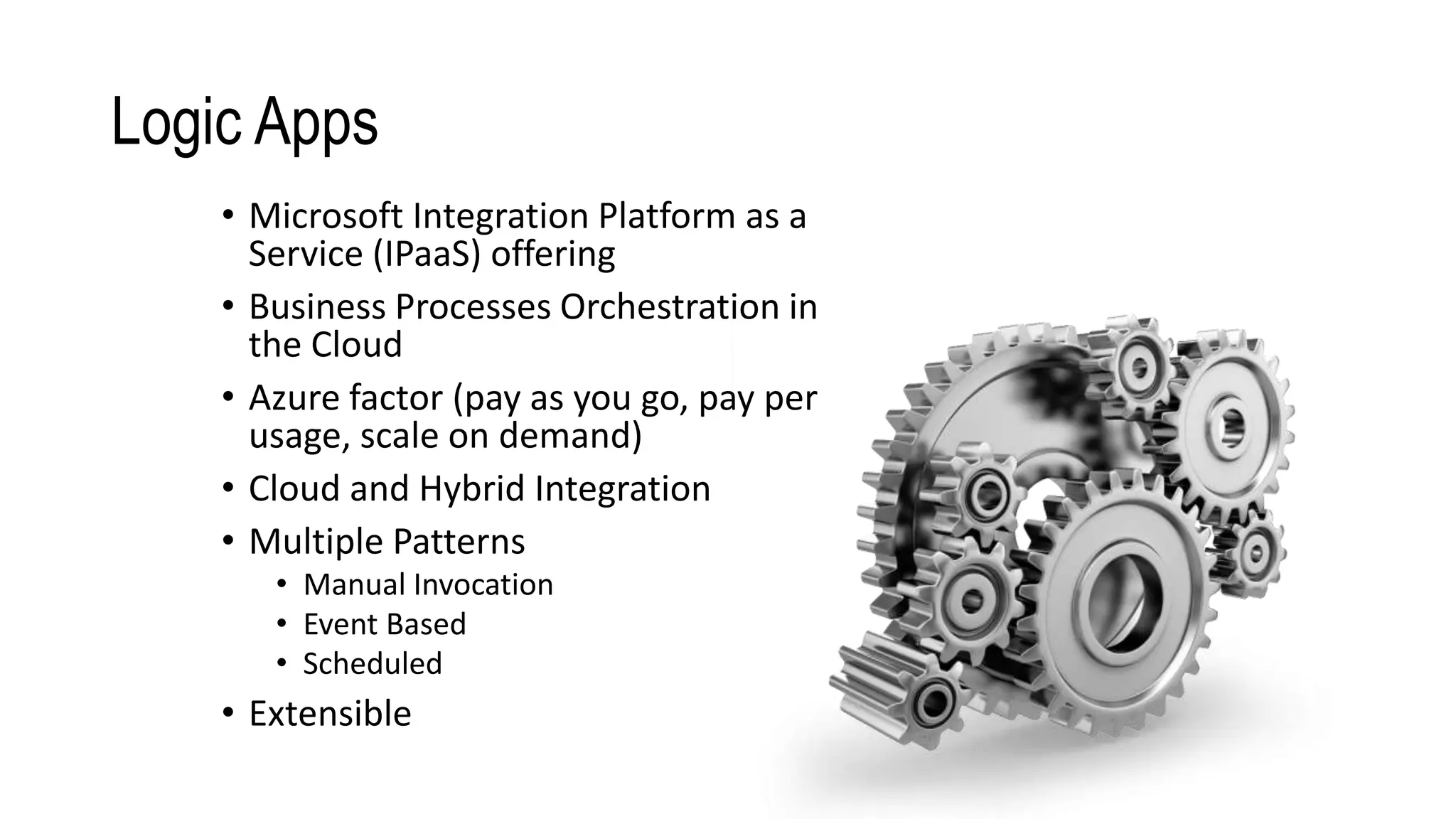 Logic Apps

• Microsoft Integration Platform as a Service (IPaaS) offering
• Business Processes Orchestration in the Cloud
• Azure factor (pay as you go, pay per usage, scale on demand)
• Cloud and Hybrid Integration
• Multiple Patterns
  • Manual Invocation
  • Event Based
  • Scheduled
• Extensible